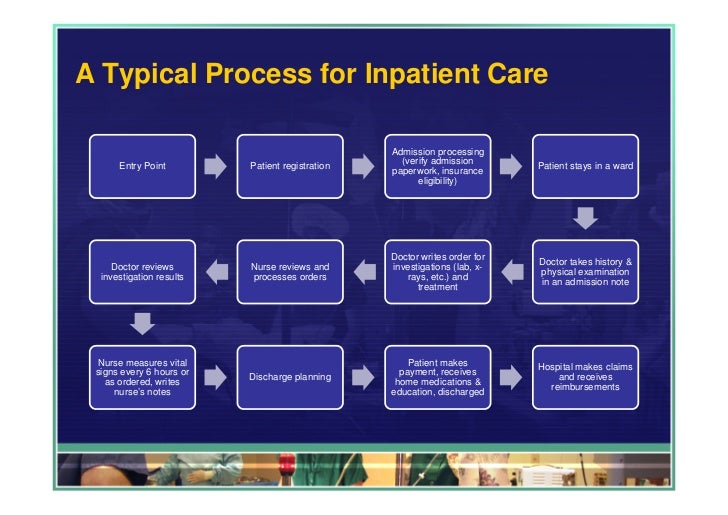 A Typical Process for Inpatient Care

Entry Point

Patient registration

Admission processing (verify admission paperwork, insurance eligibility)

Patient stays in a ward

Doctor takes history & physical examination in an admission note

Doctor writes order for investigations (lab, x-rays, etc.) and treatment

Nurse reviews and processes orders

Doctor reviews investigation results

Nurse measures vital signs every 6 hours or as ordered, writes nurse's notes

Discharge planning

Patient makes payment, receives home medications & education, discharged

Hospital makes claims and receives reimbursements